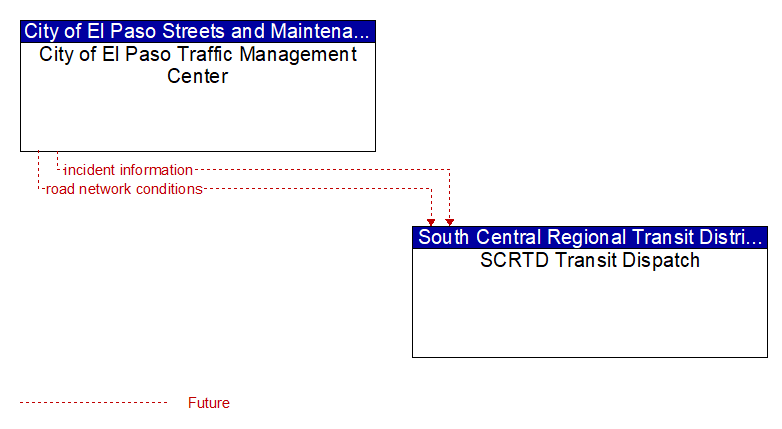 City of El Paso Streets and Maintena...
City of El Paso Traffic Management Center

incident information
road network conditions

South Central Regional Transit Distri...
SCRTD Transit Dispatch

Future